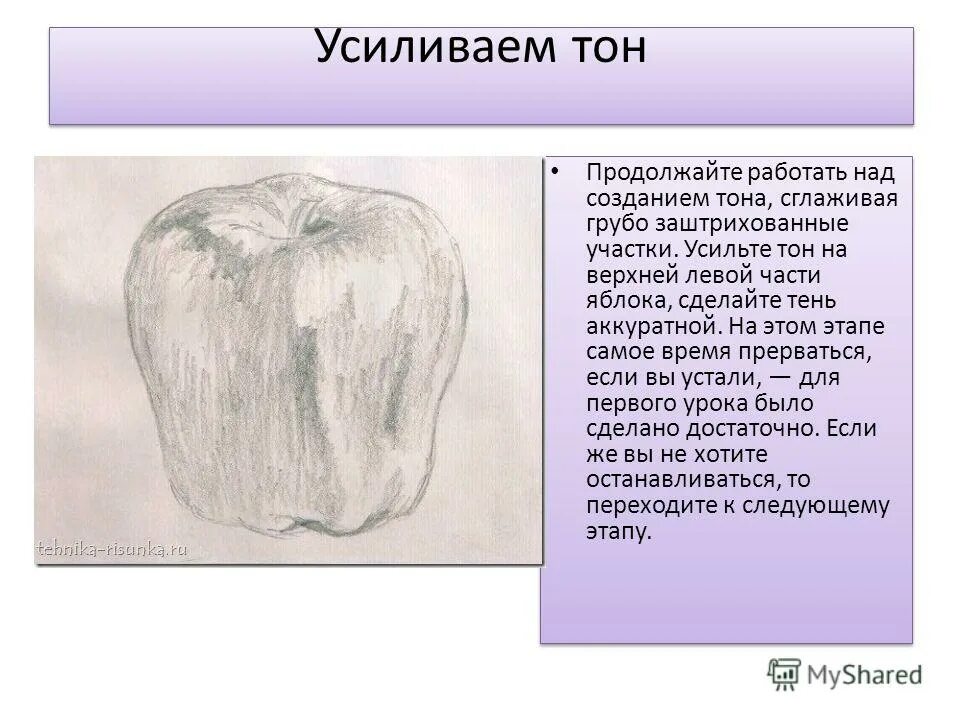 Усиливаем тон

tehnika-risunka.ru

• Продолжайте работать над созданием тона, сглаживая грубо заштрихованные участки. Усильте тон на верхней левой части яблока, сделайте тень аккуратной. На этом этапе самое время прерваться, если вы устали, — для первого урока было сделано достаточно. Если же вы не хотите останавливаться, то переходите к следующему этапу.

MyShared